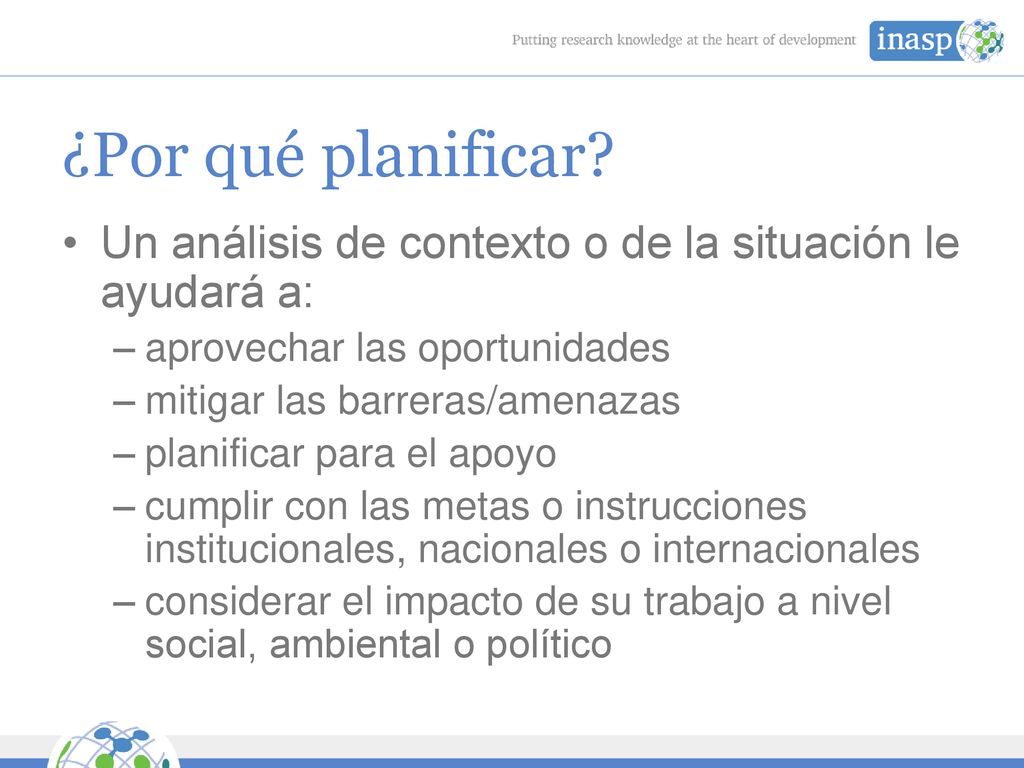 Putting research knowledge at the heart of development

inasp

¿Por qué planificar?

• Un análisis de contexto o de la situación le ayudará a:
– aprovechar las oportunidades
– mitigar las barreras/amenazas
– planificar para el apoyo
– cumplir con las metas o instrucciones institucionales, nacionales o internacionales
– considerar el impacto de su trabajo a nivel social, ambiental o político